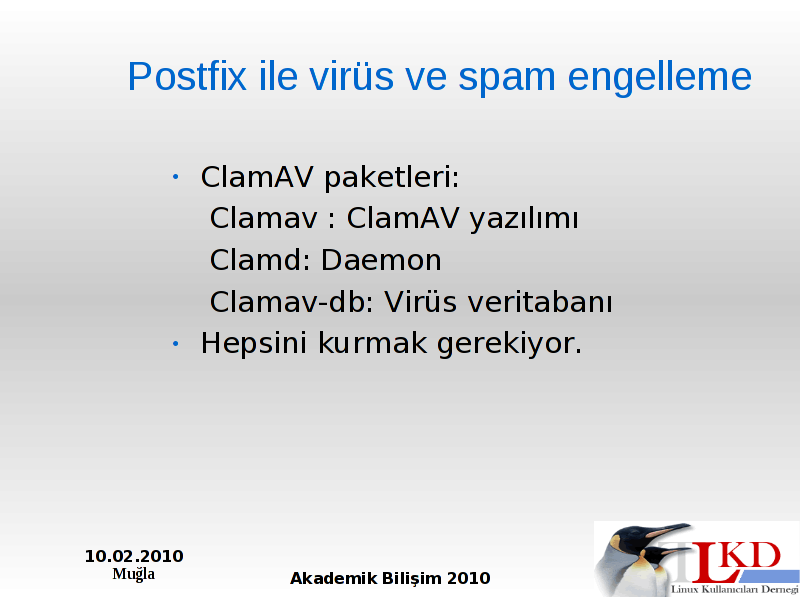 Postfix ile virüs ve spam engelleme

• ClamAV paketleri:
Clamav : ClamAV yazılımı
Clamd: Daemon
Clamav-db: Virüs veritabanı
• Hepsini kurmak gerekiyor.

10.02.2010
Muğla

Akademik Bilişim 2010

LKD
Linux Kullanıcıları Derneği